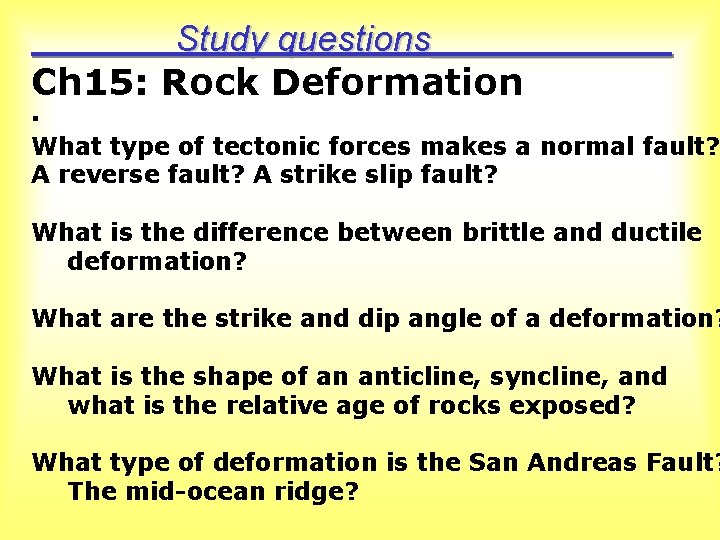 Study questions

Ch15: Rock Deformation

.

What type of tectonic forces makes a normal fault? A reverse fault? A strike slip fault?

What is the difference between brittle and ductile deformation?

What are the strike and dip angle of a deformation?

What is the shape of an anticline, syncline, and what is the relative age of rocks exposed?

What type of deformation is the San Andreas Fault? The mid-ocean ridge?